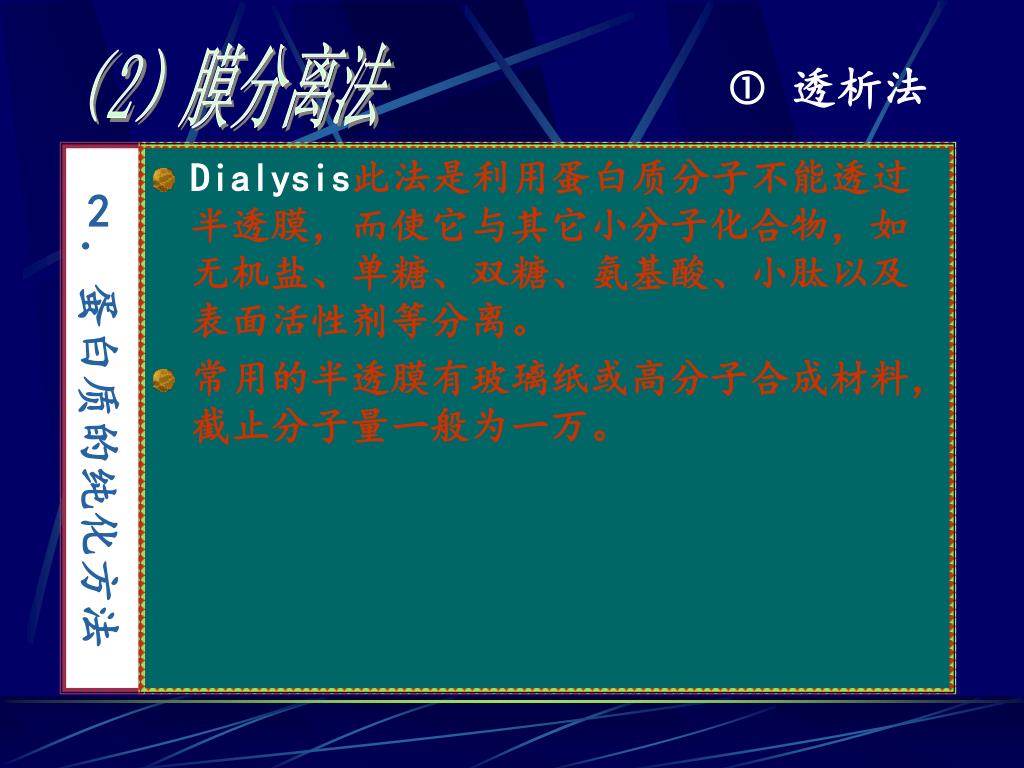 (2) 膜分离法

① 透析法

2. 蛋白质的纯化方法

Dialysis此法是利用蛋白质分子不能透过半透膜，而使它与其它小分子化合物，如无机盐、单糖、双糖、氨基酸、小肽以及表面活性剂等分离。

常用的半透膜有玻璃纸或高分子合成材料，截止分子量一般为一万。